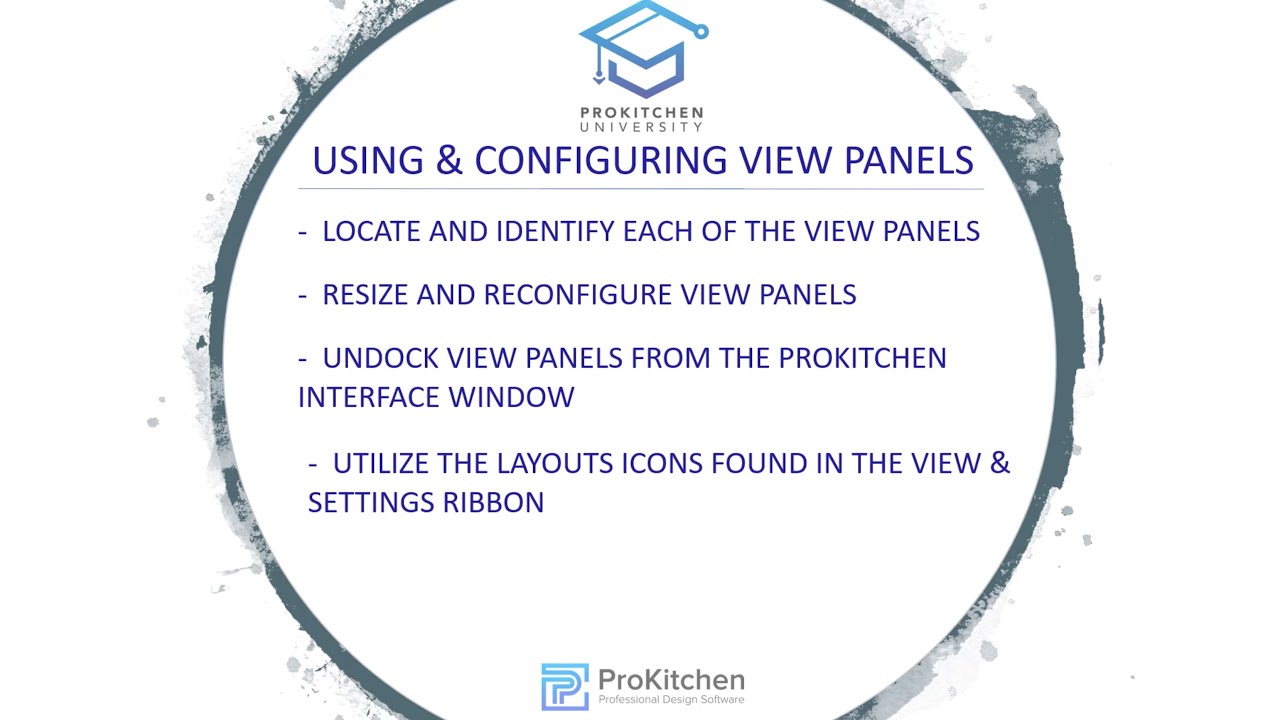 PROKITCHEN
UNIVERSITY

USING & CONFIGURING VIEW PANELS

- LOCATE AND IDENTIFY EACH OF THE VIEW PANELS

- RESIZE AND RECONFIGURE VIEW PANELS

- UNDOCK VIEW PANELS FROM THE PROKITCHEN INTERFACE WINDOW

- UTILIZE THE LAYOUTS ICONS FOUND IN THE VIEW & SETTINGS RIBBON

ProKitchen
Professional Design Software